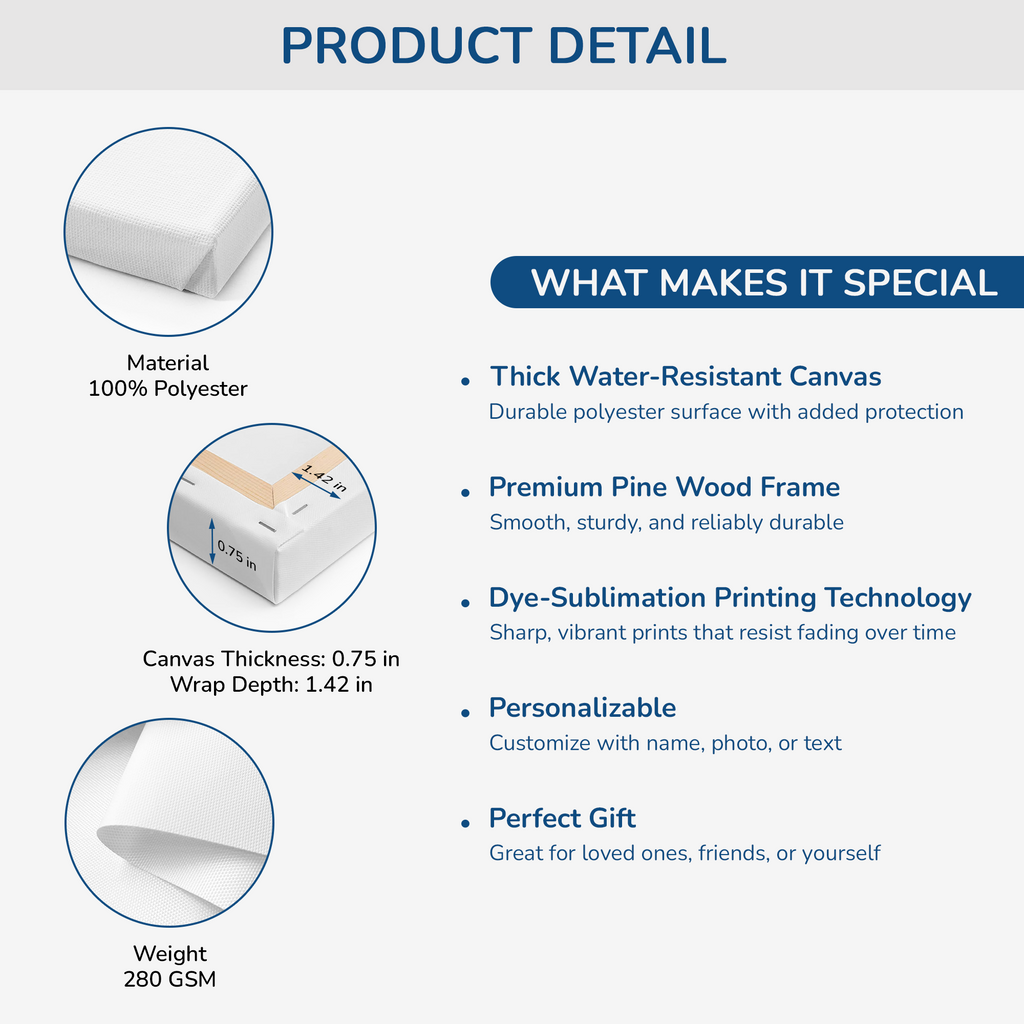 PRODUCT DETAIL

Material
100% Polyester

1.42 in
0.75 in

Canvas Thickness: 0.75 in
Wrap Depth: 1.42 in

Weight
280 GSM

WHAT MAKES IT SPECIAL

• Thick Water-Resistant Canvas
Durable polyester surface with added protection

• Premium Pine Wood Frame
Smooth, sturdy, and reliably durable

• Dye-Sublimation Printing Technology
Sharp, vibrant prints that resist fading over time

• Personalizable
Customize with name, photo, or text

• Perfect Gift
Great for loved ones, friends, or yourself